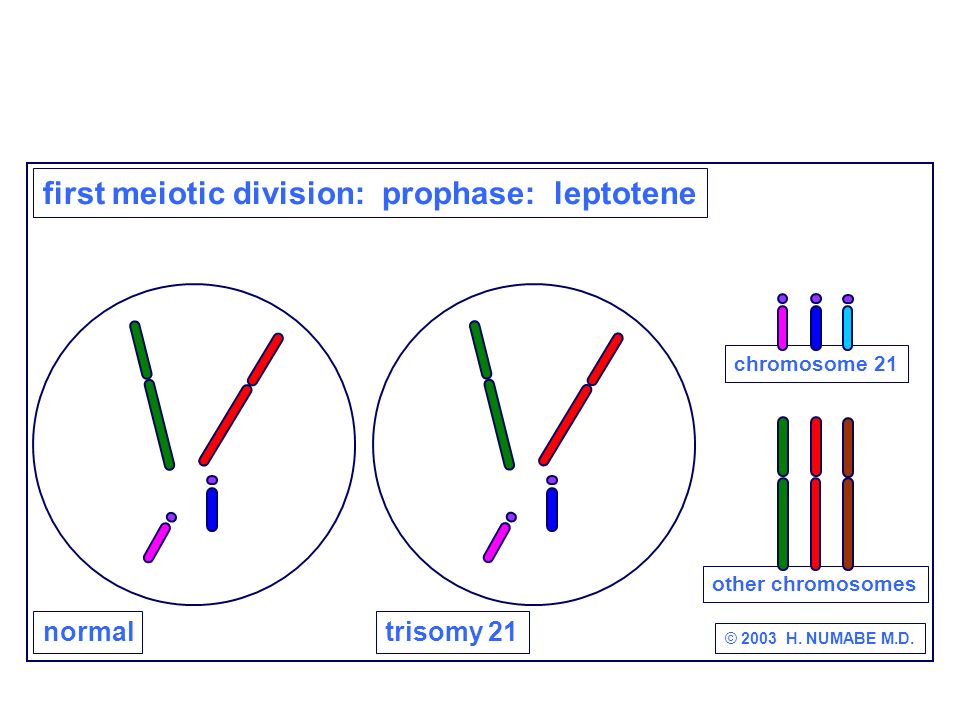 first meiotic division: prophase: leptotene

chromosome 21

other chromosomes

normal

trisomy 21

© 2003 H. NUMABE M.D.